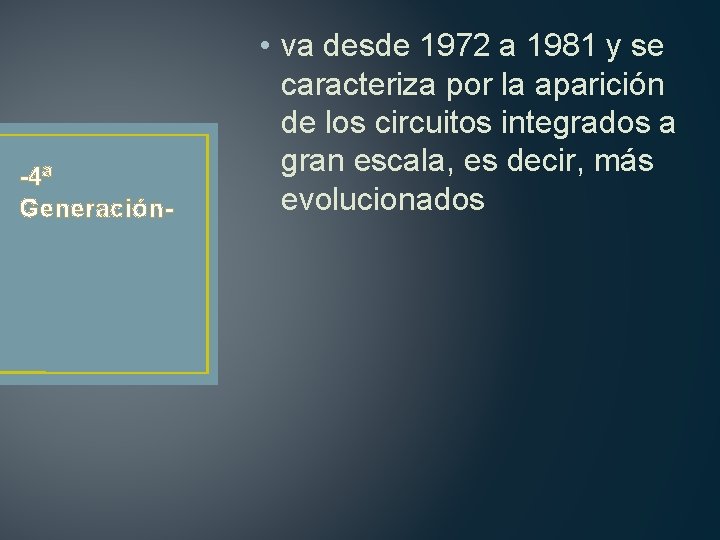 -4ª Generación-

• va desde 1972 a 1981 y se caracteriza por la aparición de los circuitos integrados a gran escala, es decir, más evolucionados